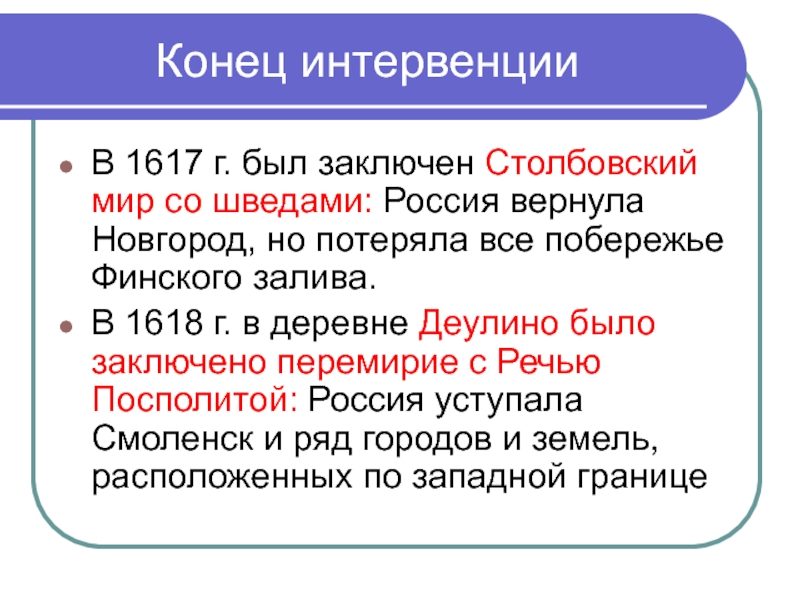 Конец интервенции

В 1617 г. был заключен Столбовский мир со шведами: Россия вернула Новгород, но потеряла все побережье Финского залива.

В 1618 г. в деревне Деулино было заключено перемирие с Речью Посполитой: Россия уступала Смоленск и ряд городов и земель, расположенных по западной границе